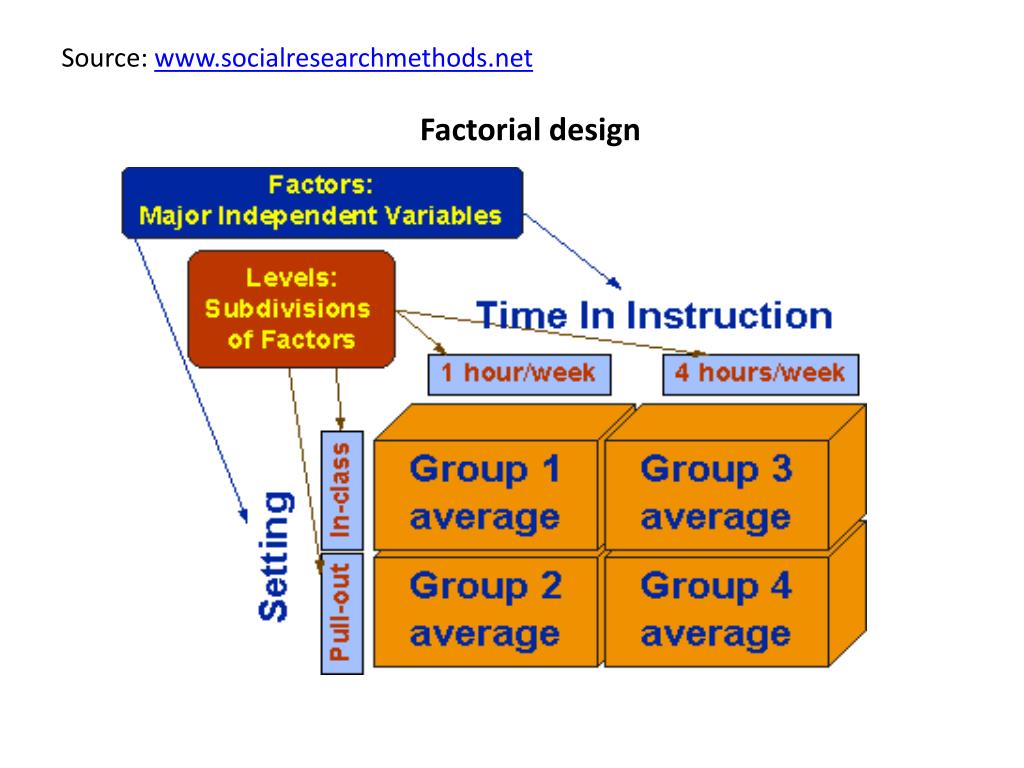 Source: www.socialresearchmethods.net

Factorial design

Factors:
Major Independent Variables

Levels:
Subdivisions of Factors

Time In Instruction

1 hour/week

4 hours/week

Setting

In-class

Pull-out

Group 1 average

Group 3 average

Group 2 average

Group 4 average